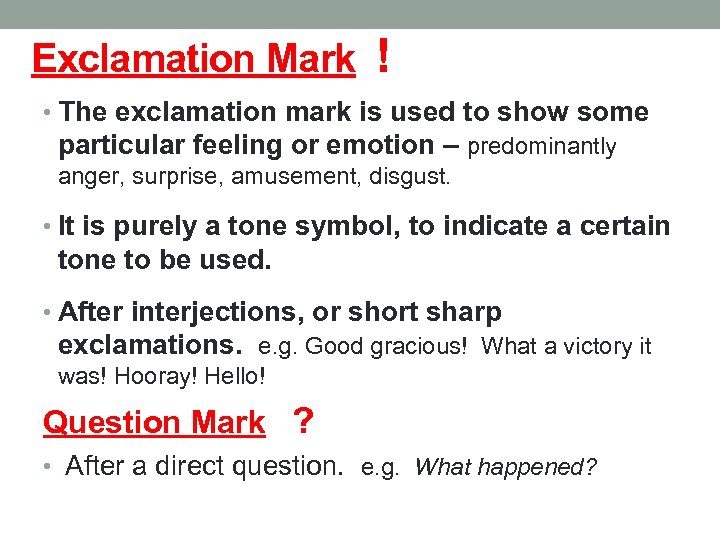 Exclamation Mark !

• The exclamation mark is used to show some particular feeling or emotion – predominantly anger, surprise, amusement, disgust.

• It is purely a tone symbol, to indicate a certain tone to be used.

• After interjections, or short sharp exclamations. e.g. Good gracious! What a victory it was! Hooray! Hello!

Question Mark ?

• After a direct question. e.g. What happened?